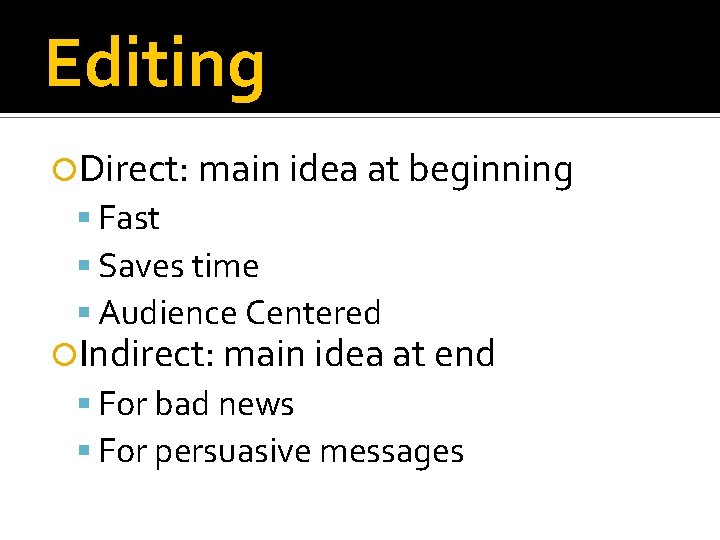 Editing

Direct: main idea at beginning
Fast
Saves time
Audience Centered
Indirect: main idea at end
For bad news
For persuasive messages